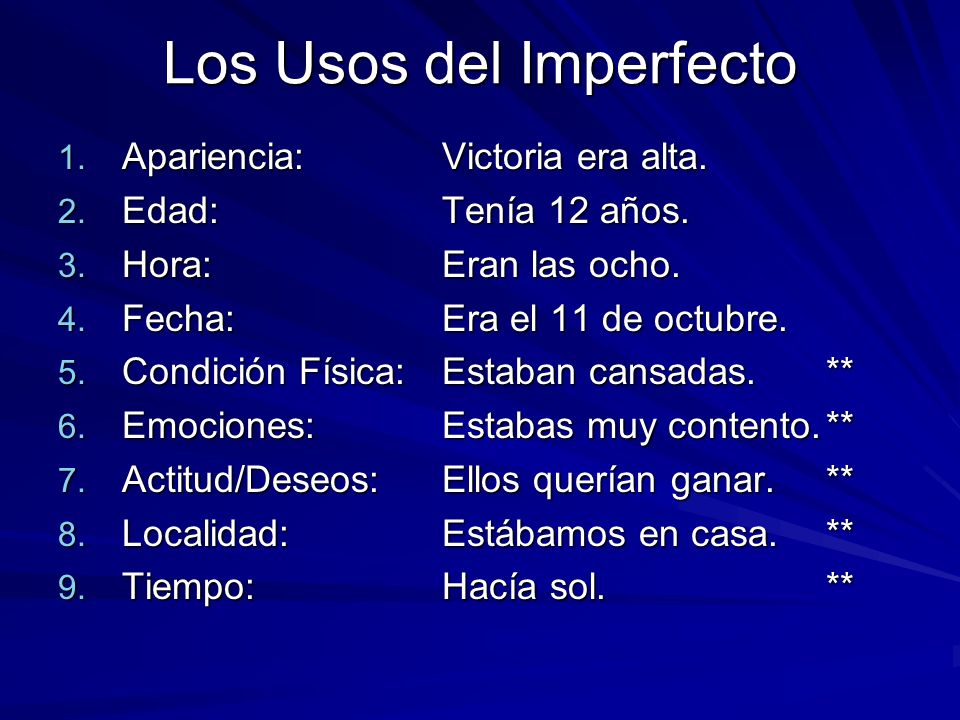 Los Usos del Imperfecto

1. Apariencia: Victoria era alta.
2. Edad: Tenía 12 años.
3. Hora: Eran las ocho.
4. Fecha: Era el 11 de octubre.
5. Condición Física: Estaban cansadas. **
6. Emociones: Estabas muy contento. **
7. Actitud/Deseos: Ellos querían ganar. **
8. Localidad: Estábamos en casa. **
9. Tiempo: Hacía sol. **